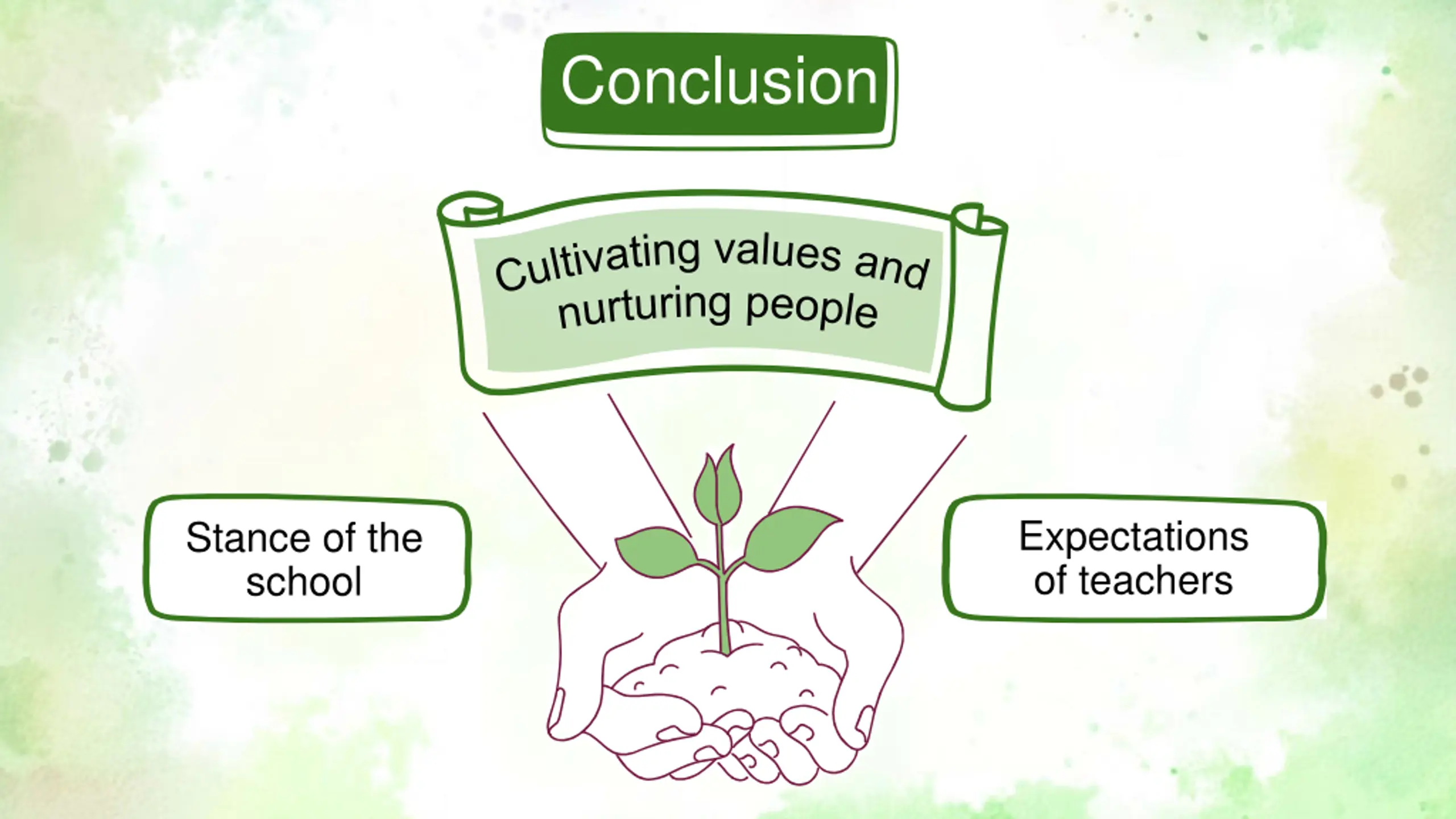 Conclusion

Cultivating values and nurturing people

Stance of the school

Expectations of teachers